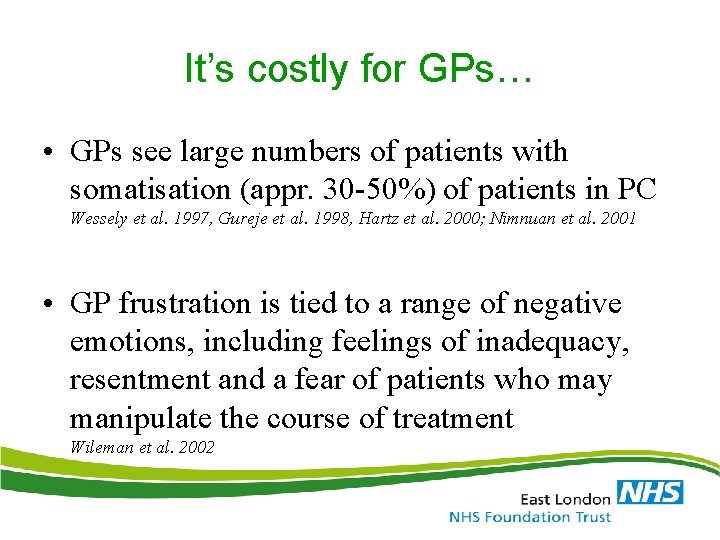 It's costly for GPs…

• GPs see large numbers of patients with somatisation (appr. 30-50%) of patients in PC
Wessely et al. 1997, Gureje et al. 1998, Hartz et al. 2000; Nimnuan et al. 2001

• GP frustration is tied to a range of negative emotions, including feelings of inadequacy, resentment and a fear of patients who may manipulate the course of treatment
Wileman et al. 2002

East London NHS
NHS Foundation Trust